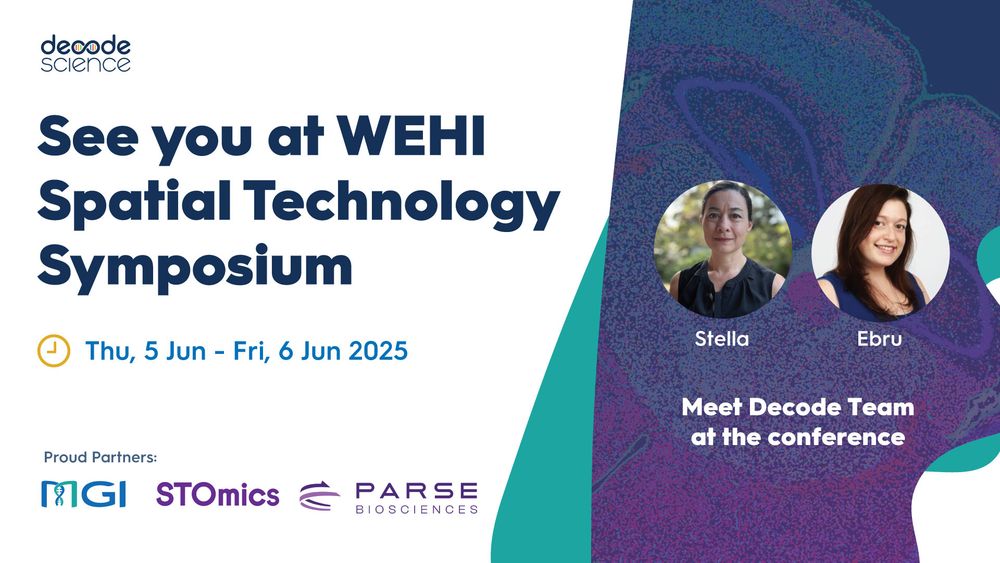 decode science

See you at WEHI Spatial Technology Symposium

Thu, 5 Jun - Fri, 6 Jun 2025

Proud Partners:

MGI STOmics PARSE BIOSCIENCES

Stella Ebru

Meet Decode Team at the conference